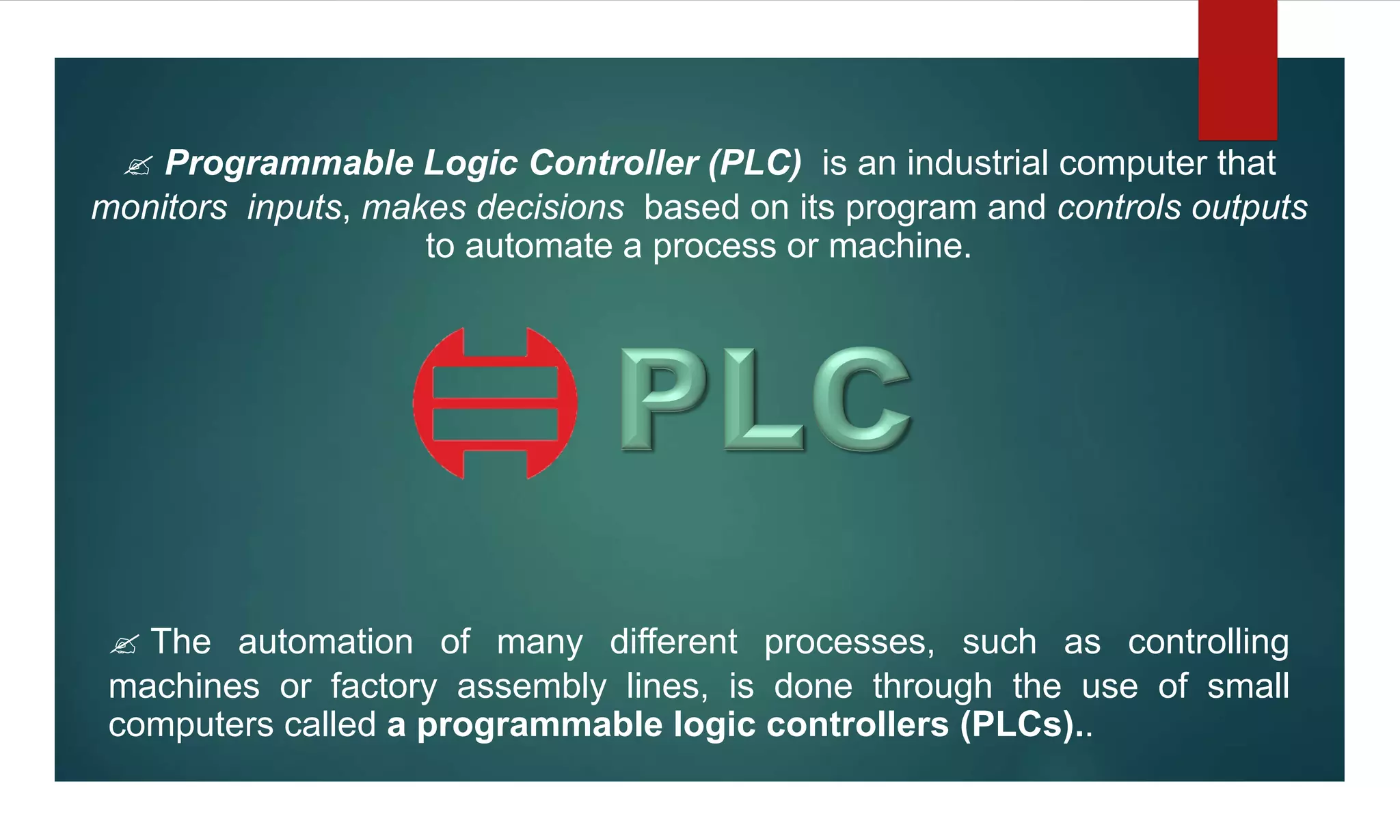 ✍ Programmable Logic Controller (PLC) is an industrial computer that monitors inputs, makes decisions based on its program and controls outputs to automate a process or machine.

PLC

✍ The automation of many different processes, such as controlling machines or factory assembly lines, is done through the use of small computers called a programmable logic controllers (PLCs)..